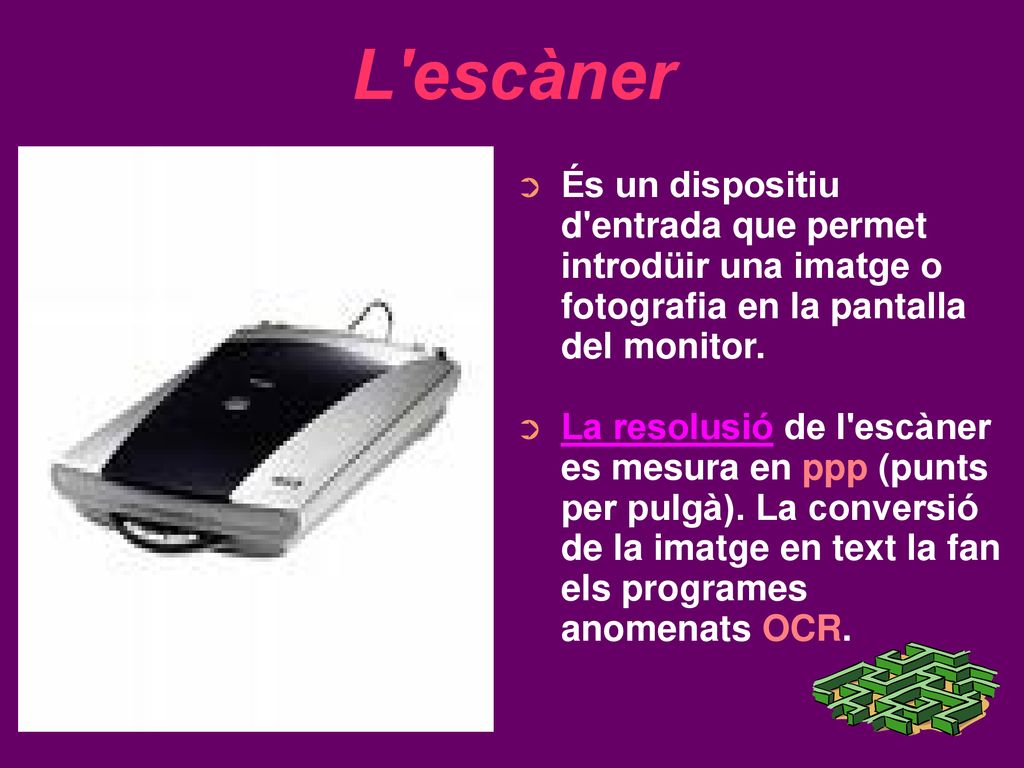 L'escàner

És un dispositiu d'entrada que permet introdüir una imatge o fotografia en la pantalla del monitor.

La resolusió de l'escàner es mesura en ppp (punts per pulgà). La conversió de la imatge en text la fan els programes anomenats OCR.